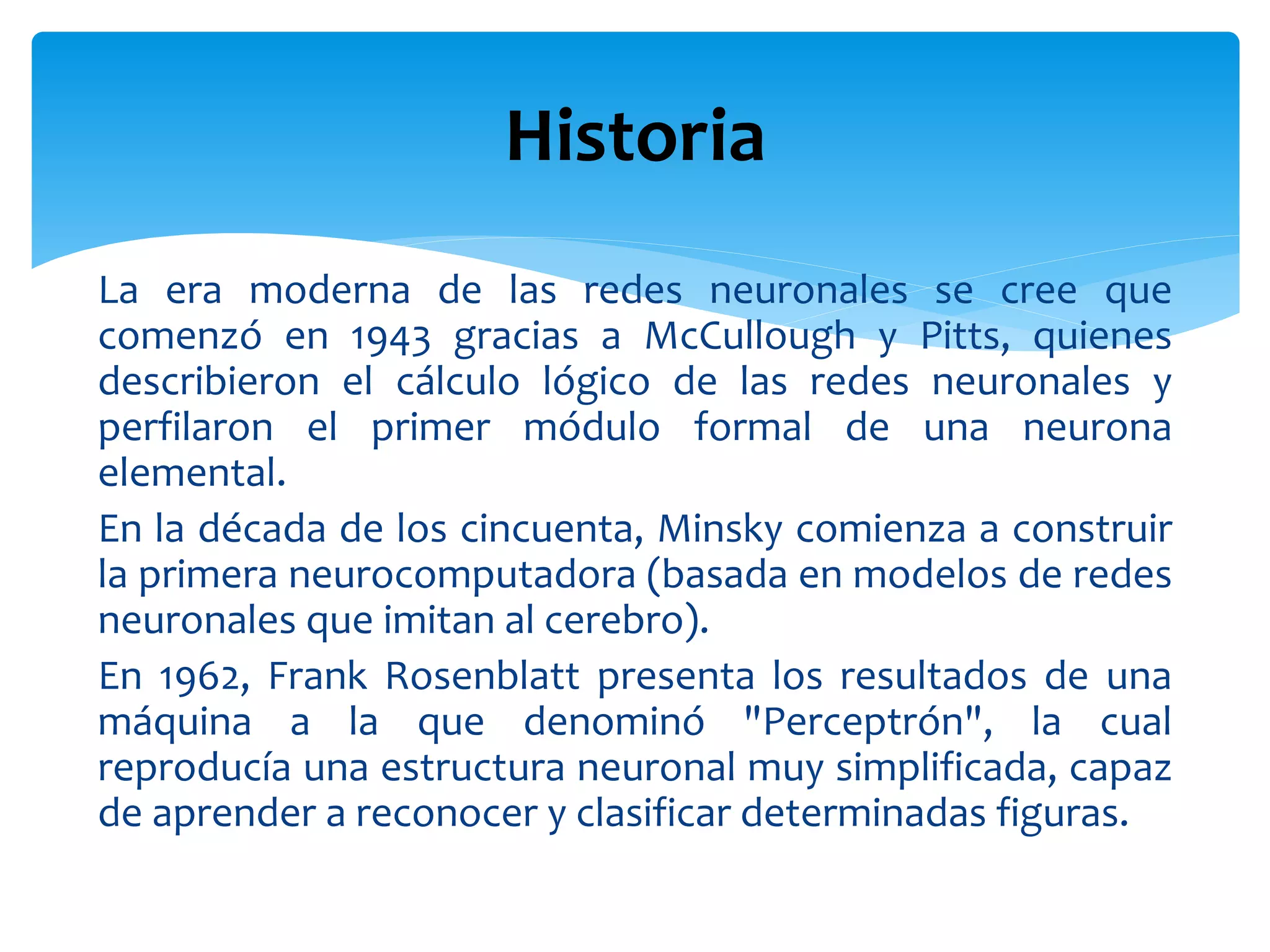 Historia

La era moderna de las redes neuronales se cree que comenzó en 1943 gracias a McCullough y Pitts, quienes describieron el cálculo lógico de las redes neuronales y perfilaron el primer módulo formal de una neurona elemental.

En la década de los cincuenta, Minsky comienza a construir la primera neurocomputadora (basada en modelos de redes neuronales que imitan al cerebro).

En 1962, Frank Rosenblatt presenta los resultados de una máquina a la que denominó "Perceptrón", la cual reproducía una estructura neuronal muy simplificada, capaz de aprender a reconocer y clasificar determinadas figuras.